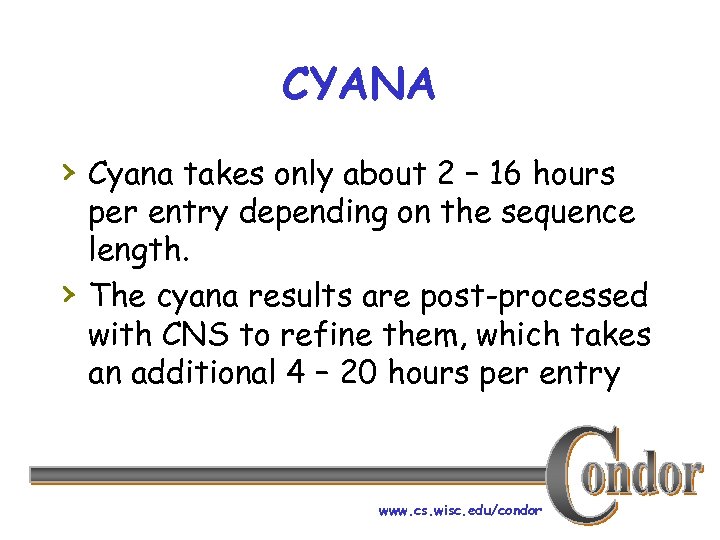 CYANA

› Cyana takes only about 2 – 16 hours per entry depending on the sequence length.

› The cyana results are post-processed with CNS to refine them, which takes an additional 4 – 20 hours per entry

Condor

www.cs.wisc.edu/condor